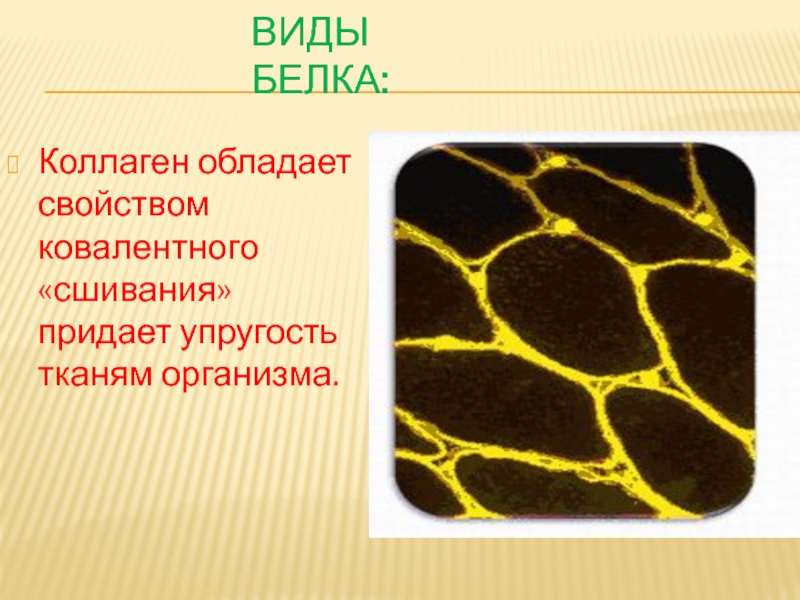 ВИДЫ БЕЛКА:

Коллаген обладает свойством ковалентного «сшивания» придает упругость тканям организма.